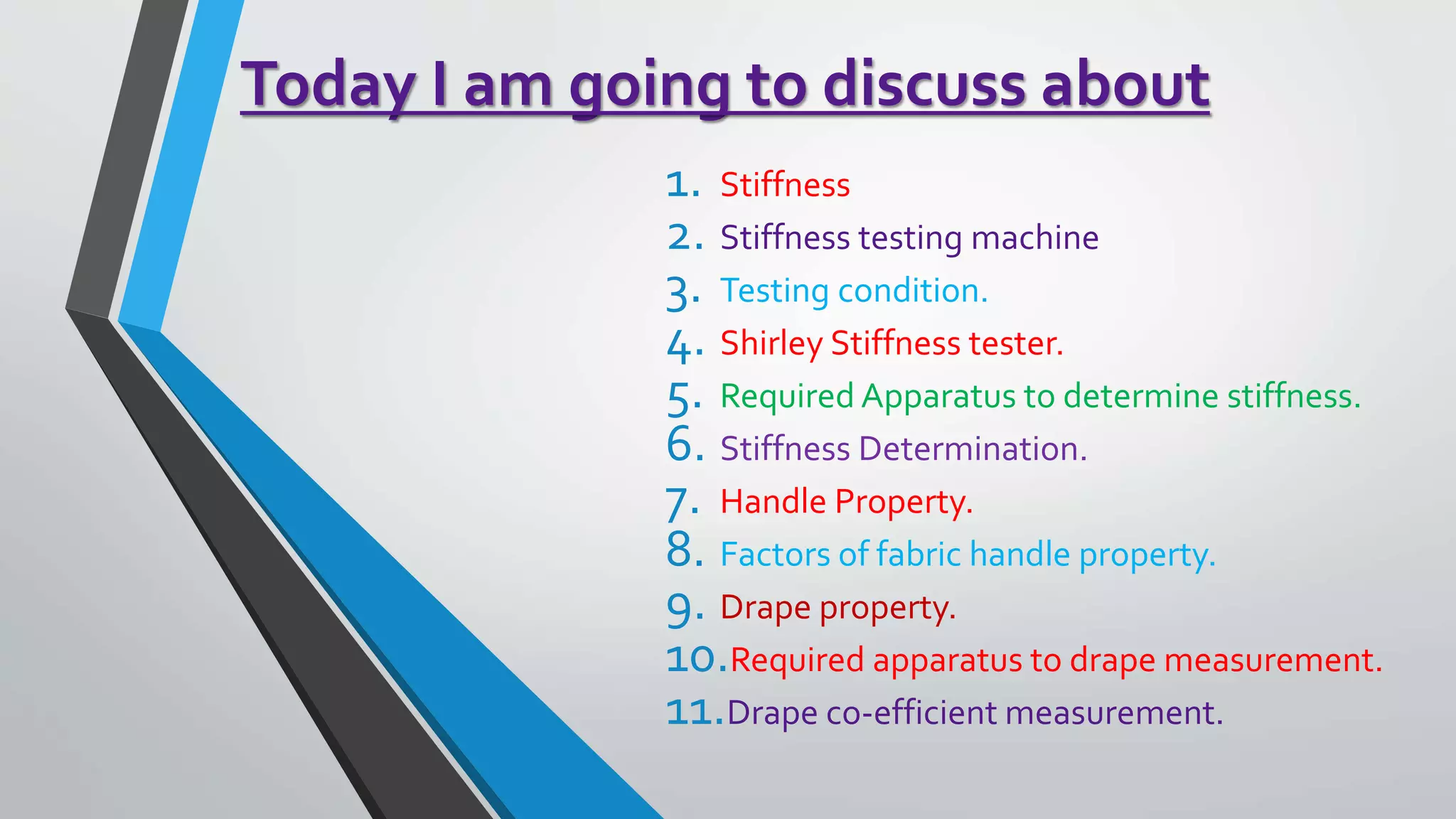 Today I am going to discuss about

1. Stiffness
2. Stiffness testing machine
3. Testing condition.
4. Shirley Stiffness tester.
5. Required Apparatus to determine stiffness.
6. Stiffness Determination.
7. Handle Property.
8. Factors of fabric handle property.
9. Drape property.
10. Required apparatus to drape measurement.
11. Drape co-efficient measurement.